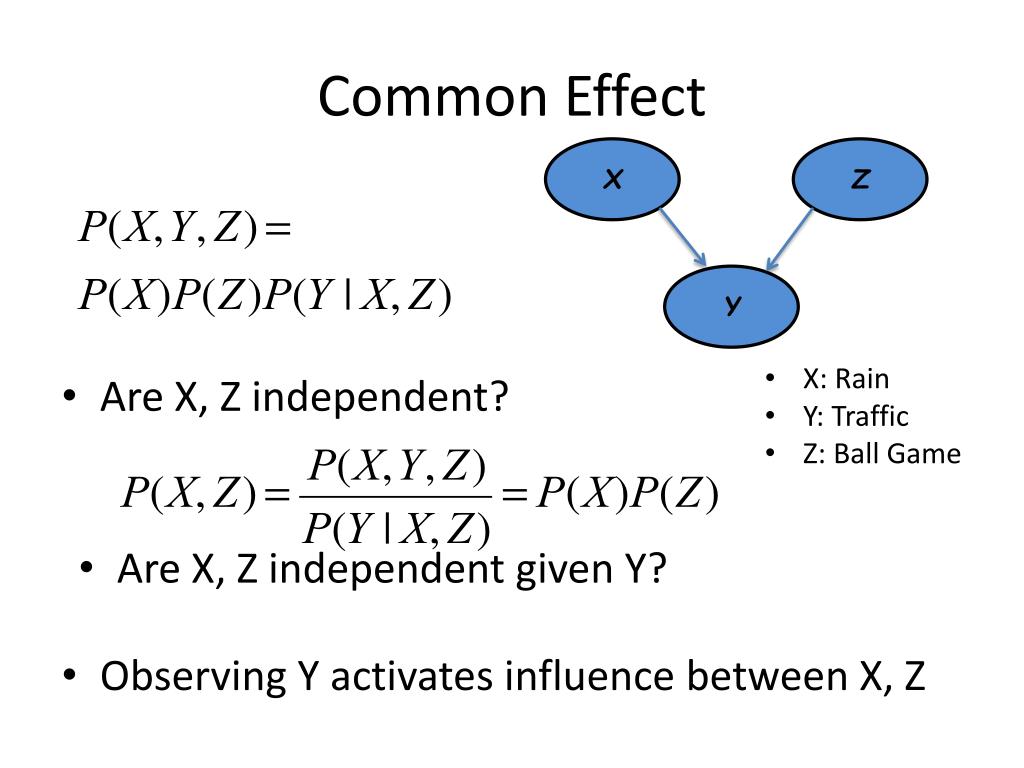 Common Effect

X

Z

Y

$P(X,Y,Z) =$
$P(X)P(Z)P(Y \mid X,Z)$

• X: Rain
• Y: Traffic
• Z: Ball Game

• Are X, Z independent?

$P(X,Z) = \frac{P(X,Y,Z)}{P(Y \mid X,Z)} = P(X)P(Z)$

• Are X, Z independent given Y?

• Observing Y activates influence between X, Z